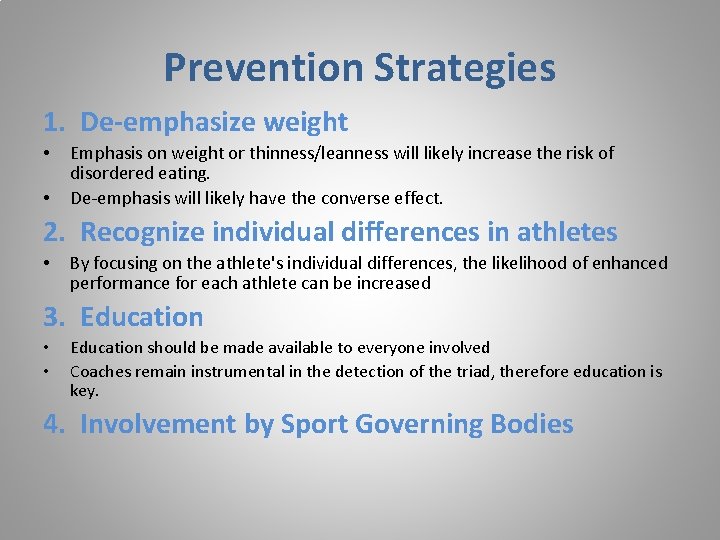 Prevention Strategies

1. De-emphasize weight

• Emphasis on weight or thinness/leanness will likely increase the risk of disordered eating.

• De-emphasis will likely have the converse effect.

2. Recognize individual differences in athletes

• By focusing on the athlete's individual differences, the likelihood of enhanced performance for each athlete can be increased

3. Education

• Education should be made available to everyone involved

• Coaches remain instrumental in the detection of the triad, therefore education is key.

4. Involvement by Sport Governing Bodies